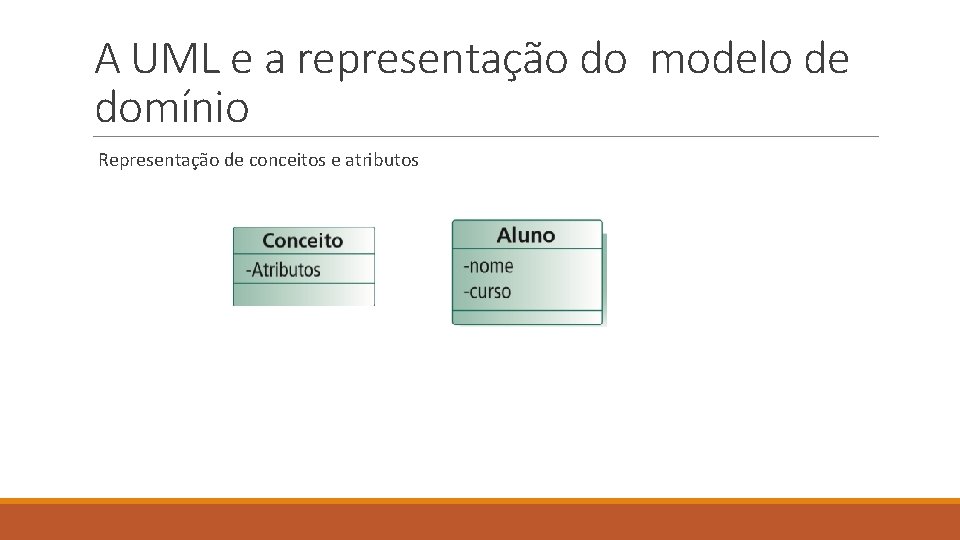 A UML e a representação do modelo de domínio

Representação de conceitos e atributos

Conceito
-Atributos

Aluno
-nome
-curso